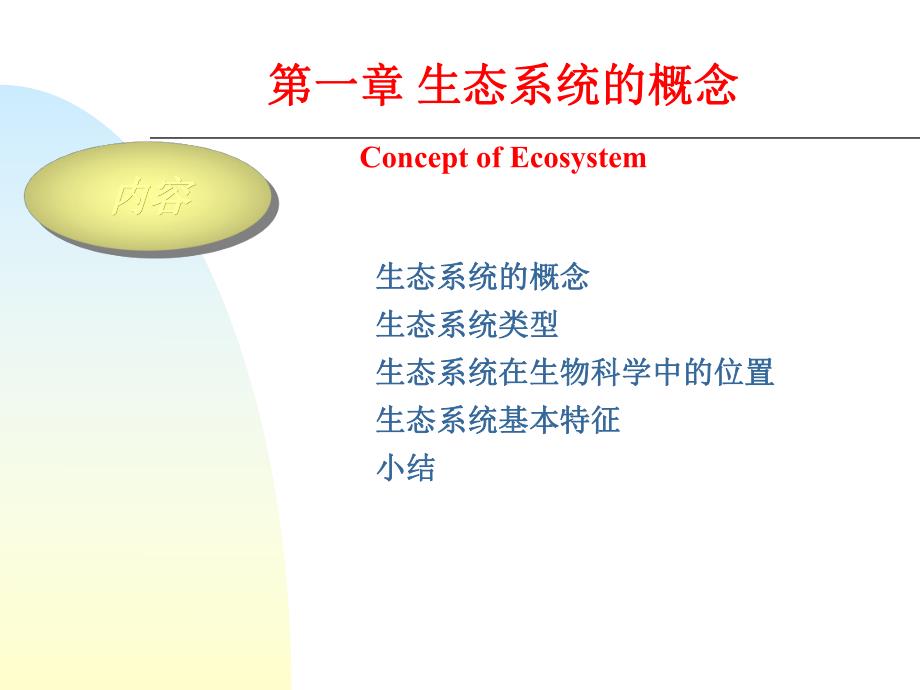 第一章 生态系统的概念

Concept of Ecosystem

内容

生态系统的概念
生态系统类型
生态系统在生物科学中的位置
生态系统基本特征
小结